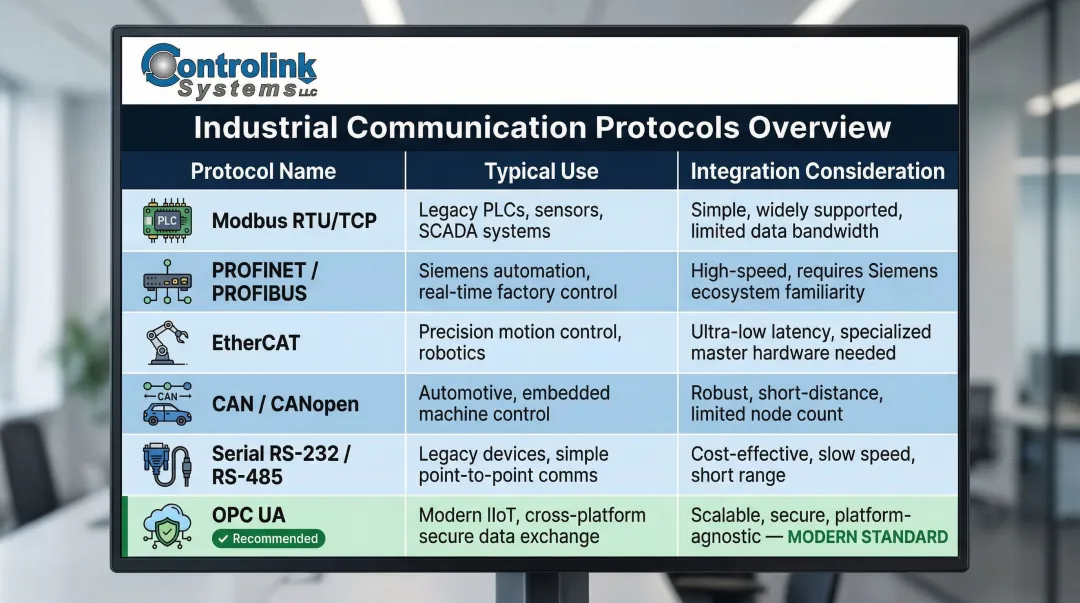 Controlink Systems LLC

Industrial Communication Protocols Overview

| Protocol Name | Typical Use | Integration Consideration |
|---|---|---|
| PLC Modbus RTU/TCP | Legacy PLCs, sensors, SCADA systems | Simple, widely supported, limited data bandwidth |
| PROFINET / PROFIBUS | Siemens automation, real-time factory control | High-speed, requires Siemens ecosystem familiarity |
| EtherCAT | Precision motion control, robotics | Ultra-low latency, specialized master hardware needed |
| CAN CAN / CANopen | Automotive, embedded machine control | Robust, short-distance, limited node count |
| Serial RS-232 / RS-485 | Legacy devices, simple point-to-point comms | Cost-effective, slow speed, short range |
| OPC UA ✓ Recommended | Modern IIoT, cross-platform secure data exchange | Scalable, secure, platform-agnostic — MODERN STANDARD |